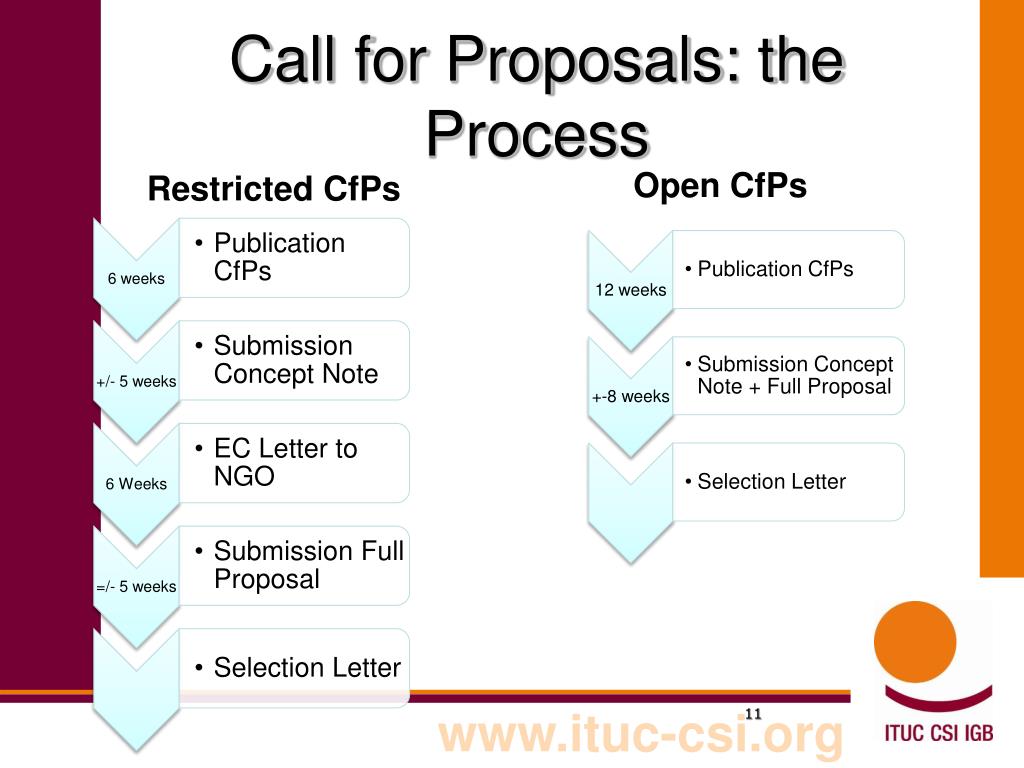 Call for Proposals: the Process

Restricted CfPs

6 weeks
• Publication CfPs

+/- 5 weeks
• Submission Concept Note

6 Weeks
• EC Letter to NGO

=/- 5 weeks
• Submission Full Proposal

• Selection Letter

Open CfPs

12 weeks
• Publication CfPs

+-8 weeks
• Submission Concept Note + Full Proposal

• Selection Letter

11

www.ituc-csi.org

ITUC CSI IGB